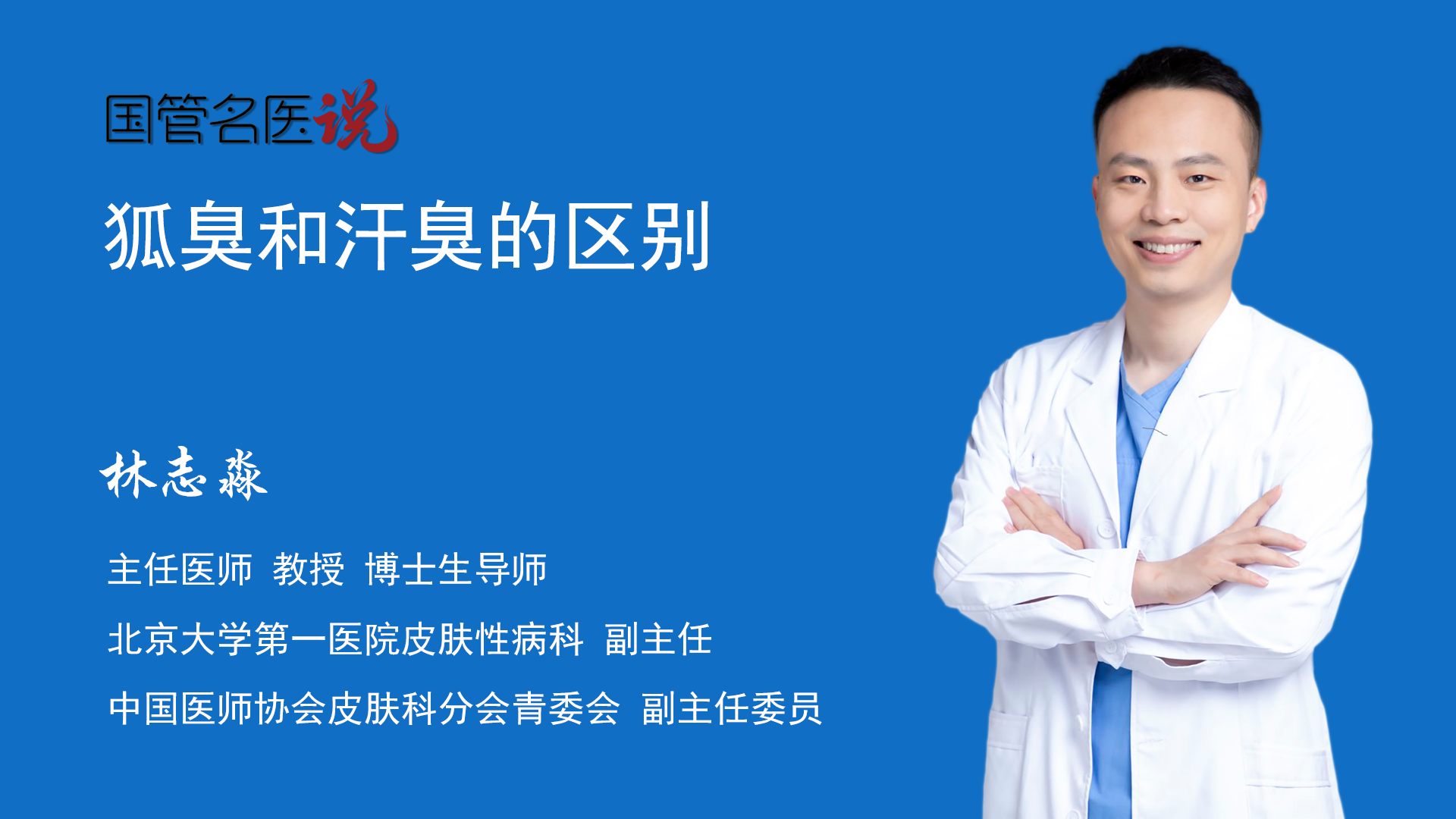 国管名医说

狐臭和汗臭的区别

林志淼

主任医师 教授 博士生导师

北京大学第一医院皮肤性病科 副主任

中国医师协会皮肤科分会青委会 副主任委员